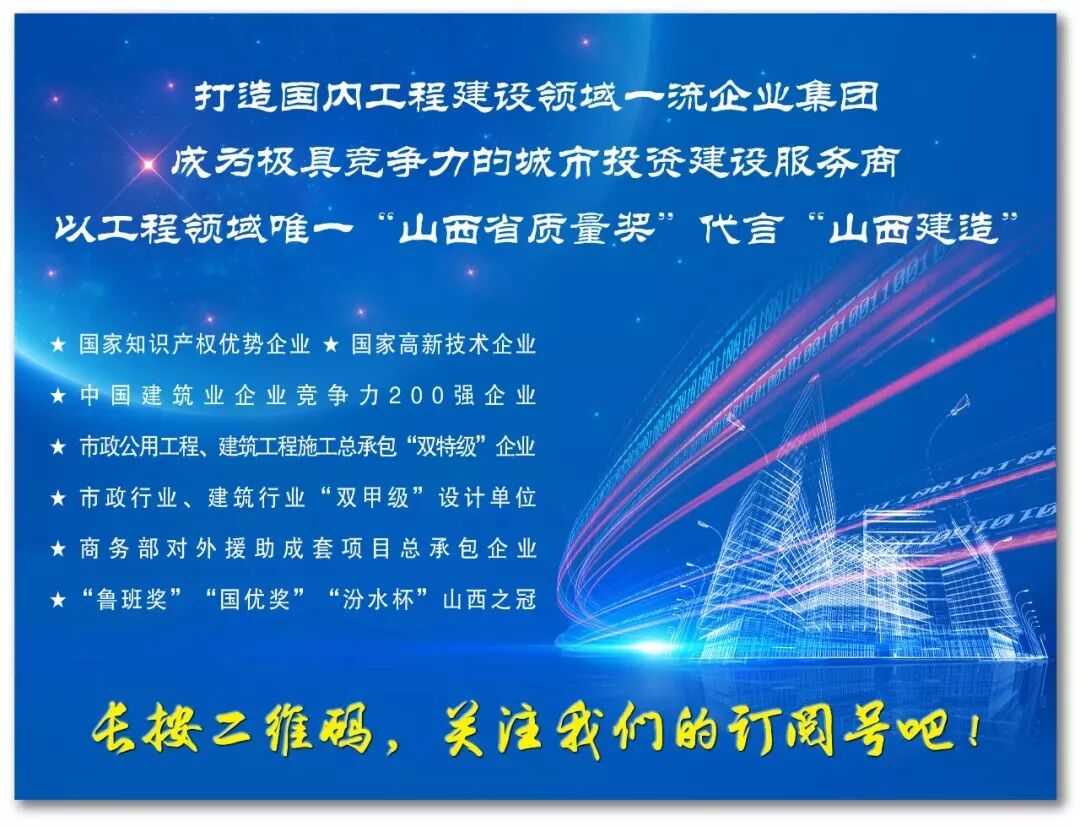 打造国内工程建设领域一流企业集团
成为极具竞争力的城市投资建设服务商
以工程领域唯一“山西省质量奖”代言“山西建造”

★ 国家知识产权优势企业 ★ 国家高新技术企业
★ 中国建筑业企业竞争力200强企业
★ 市政公用工程、建筑工程施工总承包“双特级”企业
★ 市政行业、建筑行业“双甲级”设计单位
★ 商务部对外援助成套项目总承包企业
★ “鲁班奖”“国优奖”“汾水杯”山西之冠

长按二维码，关注我们的订阅号吧！